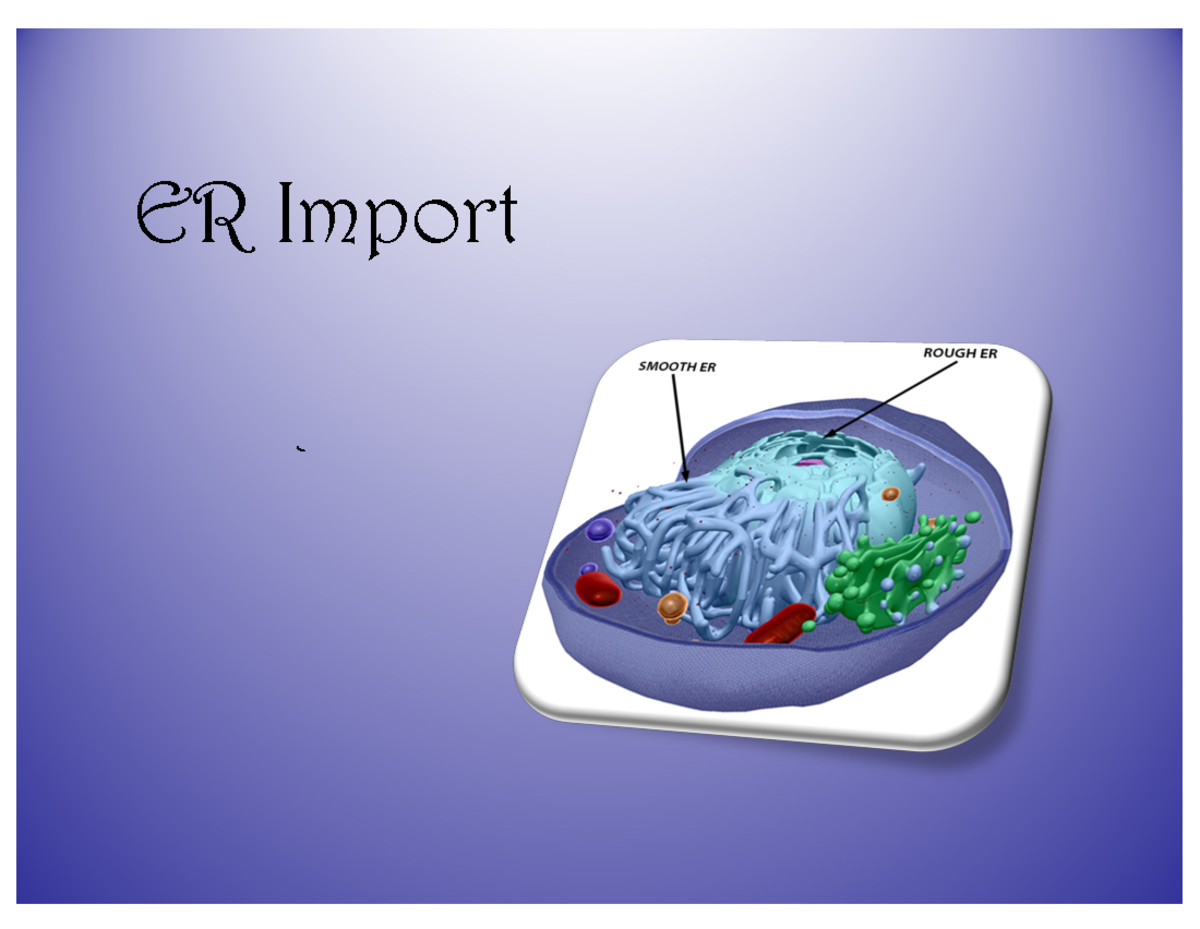 ER Import

SMOOTH ER

ROUGH ER